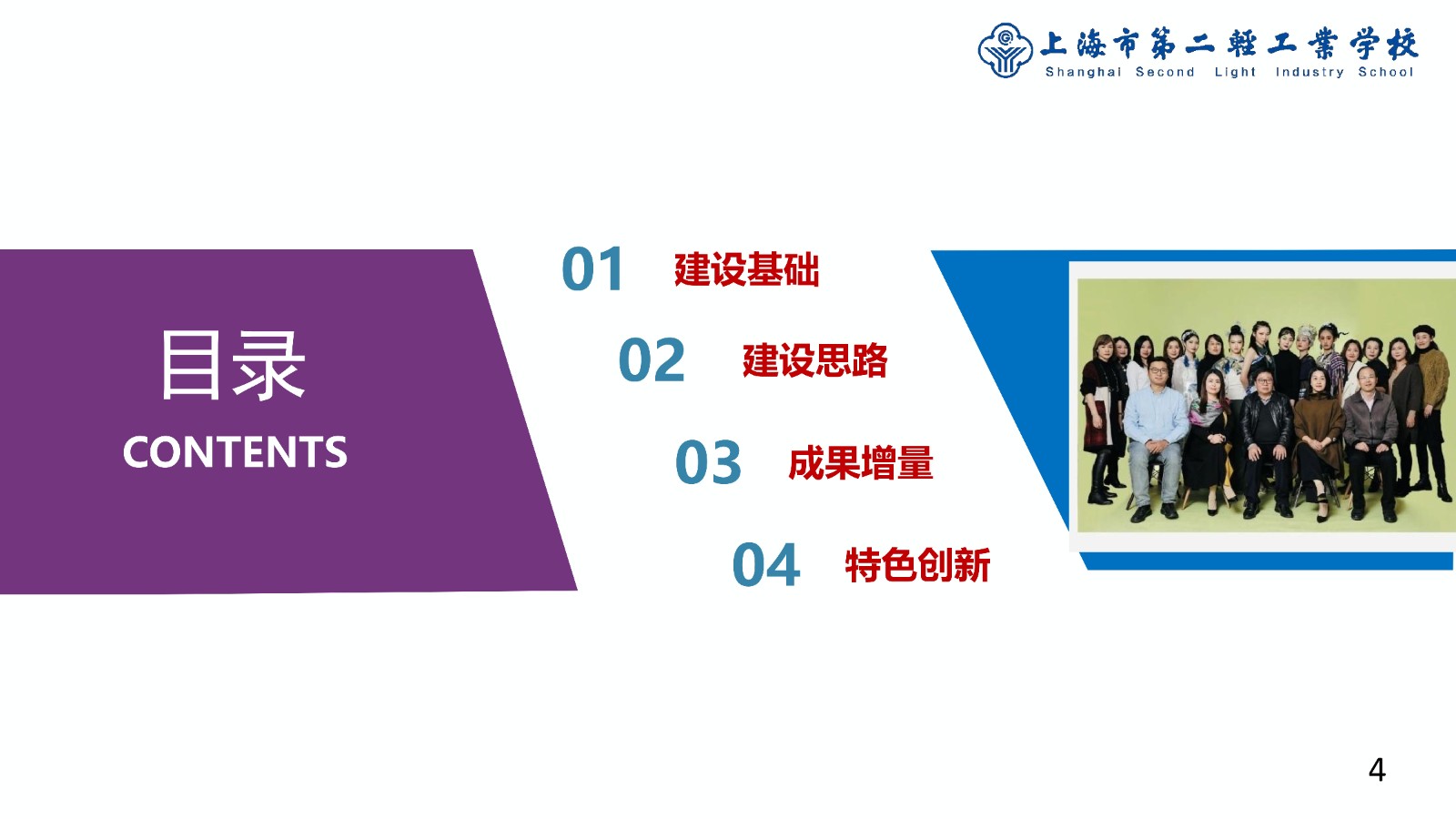 上海市第二轻工业学校
Shanghai Second Light Industry School

目录
CONTENTS

01 建设基础
02 建设思路
03 成果增量
04 特色创新

4